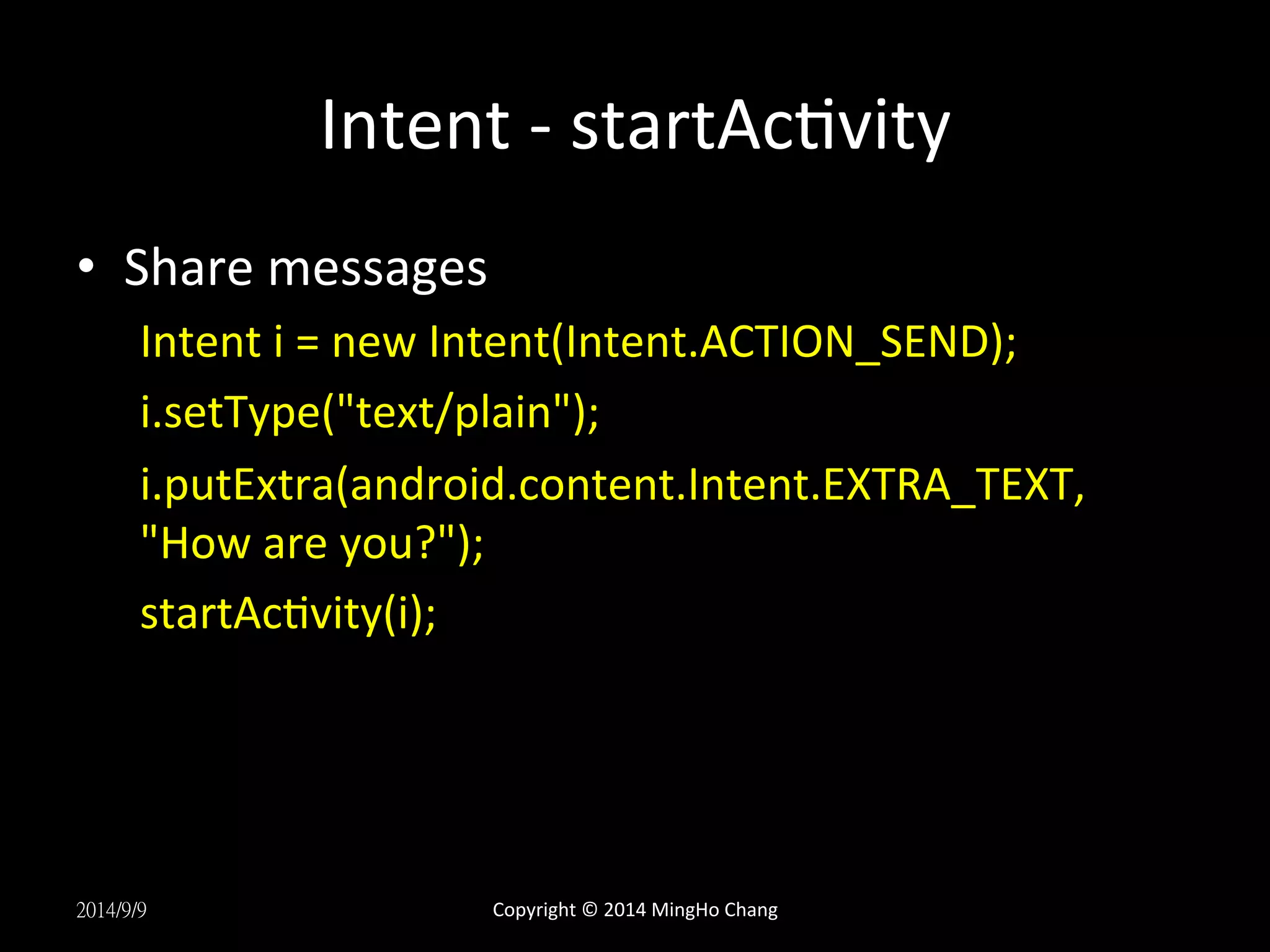 Intent - startActivity

• Share messages

Intent i = new Intent(Intent.ACTION_SEND);

i.setType("text/plain");

i.putExtra(android.content.Intent.EXTRA_TEXT, "How are you?");

startActivity(i);

2014/9/9

Copyright © 2014 MingHo Chang